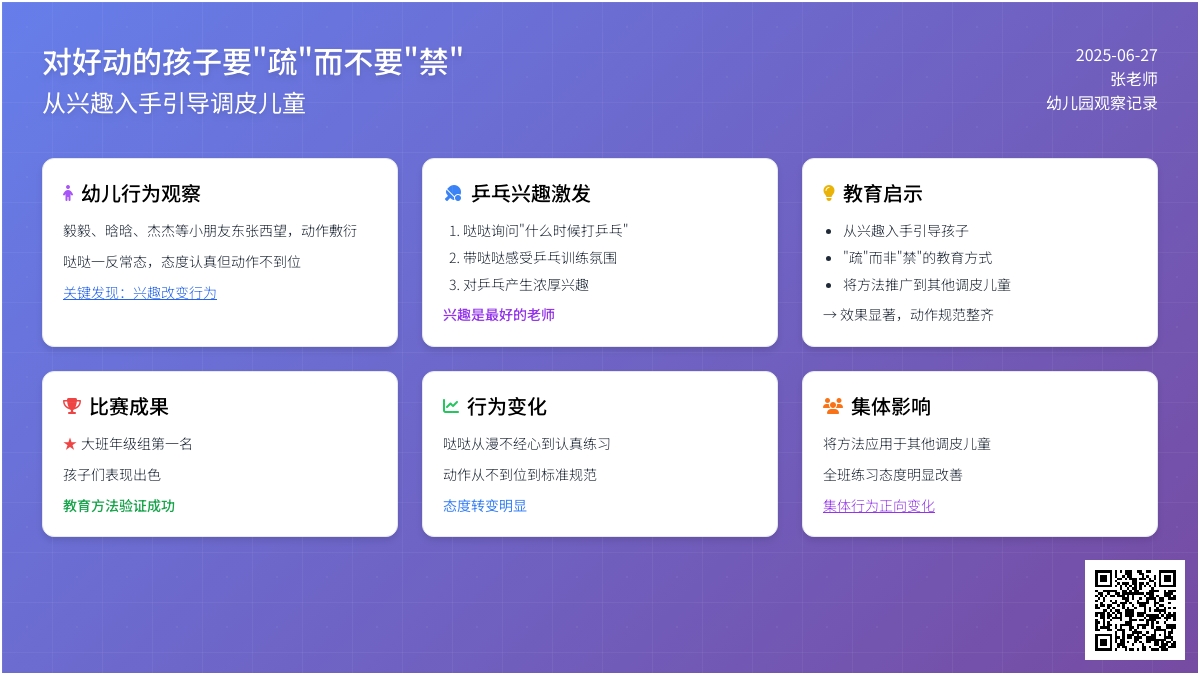 对好动的孩子要"疏"而不要"禁"
从兴趣入手引导调皮儿童

2025-06-27
张老师
幼儿园观察记录

幼儿行为观察

毅毅、晗晗、杰杰等小朋友东张西望，动作敷衍

哒哒一反常态，态度认真但动作不到位

关键发现：兴趣改变行为

乒乓兴趣激发

1. 哒哒询问"什么时候打乒乓"
2. 带哒哒感受乒乓训练氛围
3. 对乒乓产生浓厚兴趣

兴趣是最好的老师

教育启示

- 从兴趣入手引导孩子
- "疏"而非"禁"的教育方式
- 将方法推广到其他调皮儿童

→ 效果显著，动作规范整齐

比赛成果

★ 大班年级组第一名

孩子们表现出色

教育方法验证成功

行为变化

哒哒从漫不经心到认真练习

动作从不到位到标准规范

态度转变明显

集体影响

将方法应用于其他调皮儿童

全班练习态度明显改善

集体行为正向变化